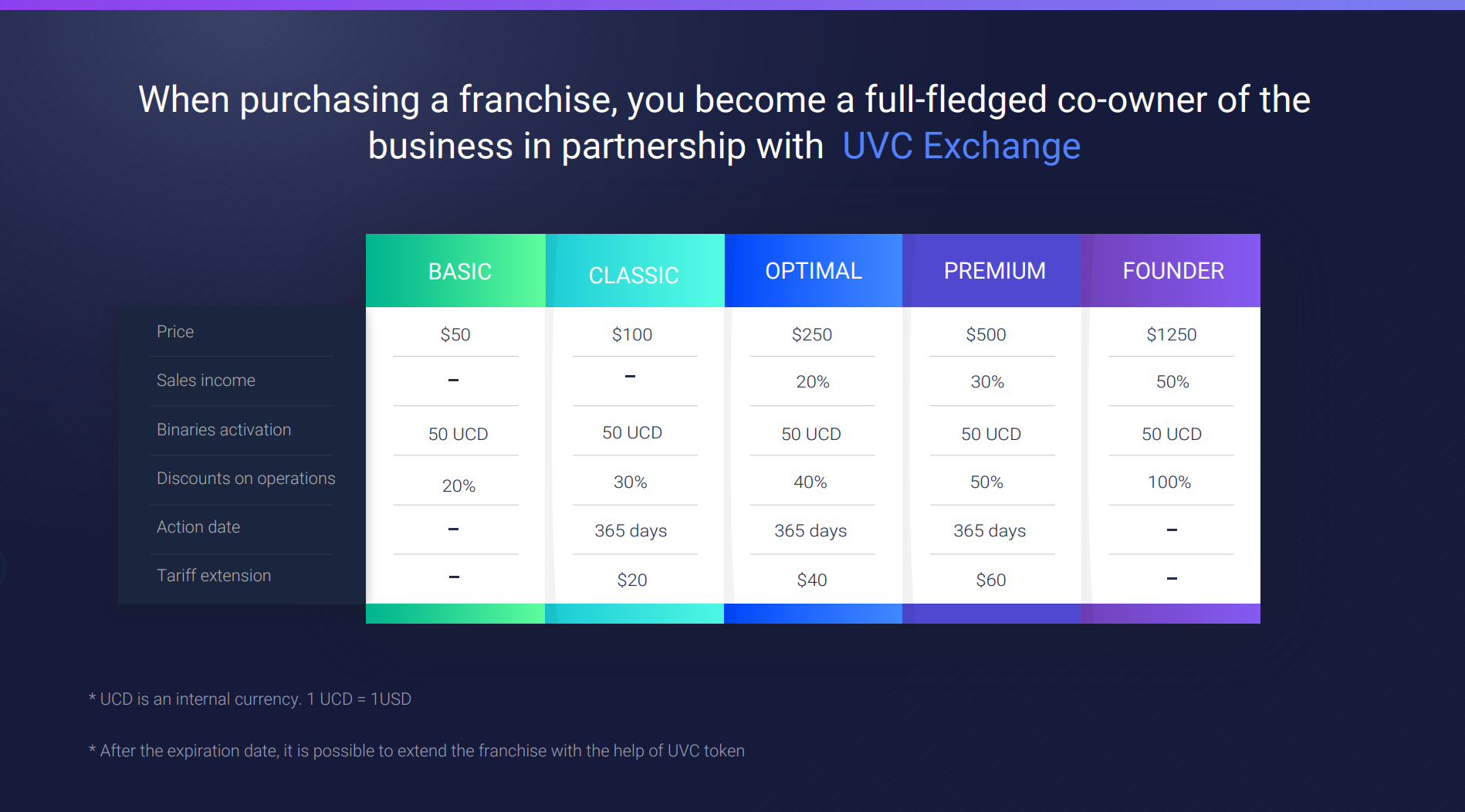 When purchasing a franchise, you become a full-fledged co-owner of the business in partnership with UVC Exchange

| | BASIC | CLASSIC | OPTIMAL | PREMIUM | FOUNDER |
|---|---|---|---|---|---|
| Price | \$50 | \$100 | \$250 | \$500 | \$1250 |
| Sales income | – | – | 20% | 30% | 50% |
| Binaries activation | 50 UCD | 50 UCD | 50 UCD | 50 UCD | 50 UCD |
| Discounts on operations | 20% | 30% | 40% | 50% | 100% |
| Action date | – | 365 days | 365 days | 365 days | – |
| Tariff extension | – | \$20 | \$40 | \$60 | – |

* UCD is an internal currency. 1 UCD = 1USD

* After the expiration date, it is possible to extend the franchise with the help of UVC token